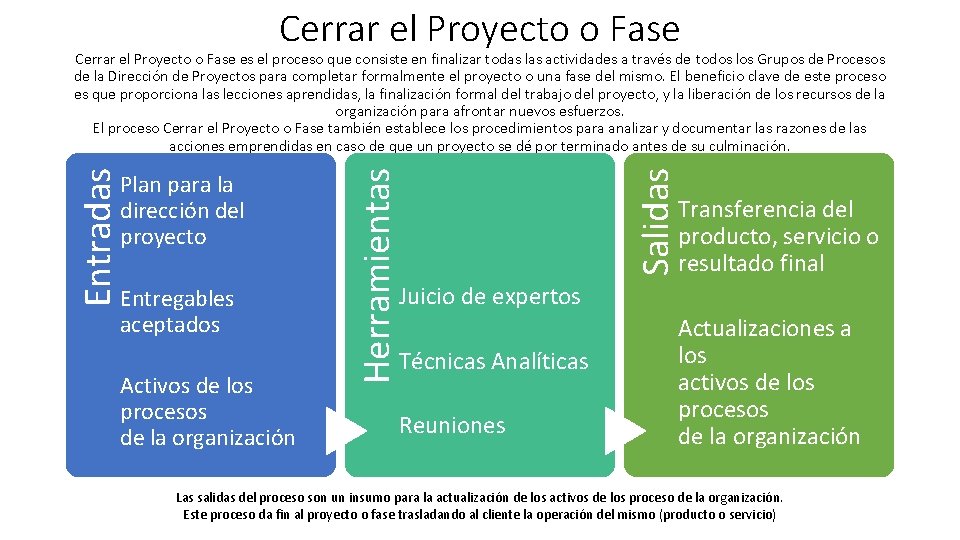 Cerrar el Proyecto o Fase

Cerrar el Proyecto o Fase es el proceso que consiste en finalizar todas las actividades a través de todos los Grupos de Procesos de la Dirección de Proyectos para completar formalmente el proyecto o una fase del mismo. El beneficio clave de este proceso es que proporciona las lecciones aprendidas, la finalización formal del trabajo del proyecto, y la liberación de los recursos de la organización para afrontar nuevos esfuerzos.
El proceso Cerrar el Proyecto o Fase también establece los procedimientos para analizar y documentar las razones de las acciones emprendidas en caso de que un proyecto se dé por terminado antes de su culminación.

Entradas

Plan para la dirección del proyecto

Entregables aceptados

Activos de los procesos de la organización

Herramientas

Juicio de expertos

Técnicas Analíticas

Reuniones

Salidas

Transferencia del producto, servicio o resultado final

Actualizaciones a los activos de los procesos de la organización

Las salidas del proceso son un insumo para la actualización de los activos de los proceso de la organización.
Este proceso da fin al proyecto o fase trasladando al cliente la operación del mismo (producto o servicio)